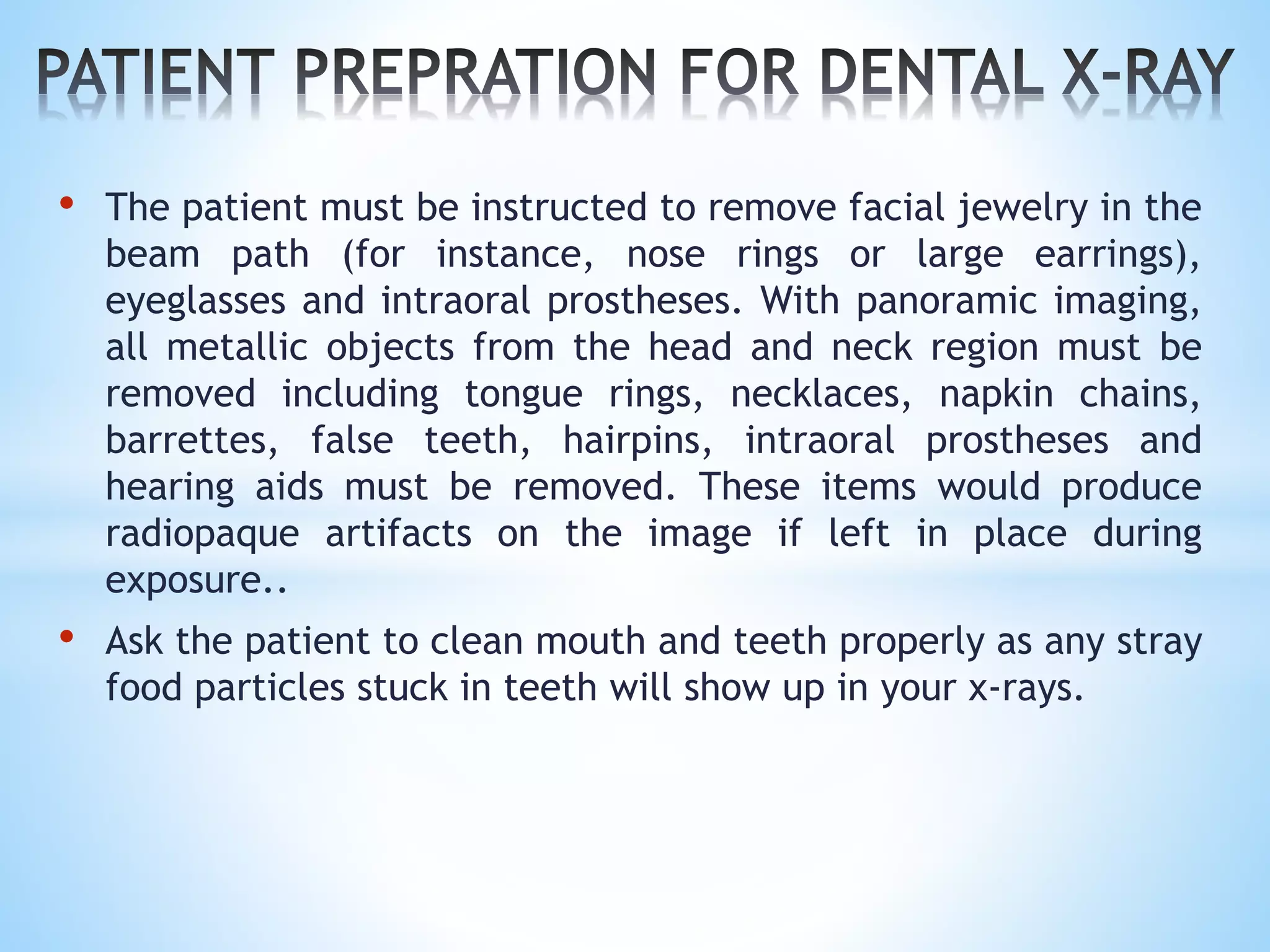 PATIENT PREPRATION FOR DENTAL X-RAY

• The patient must be instructed to remove facial jewelry in the beam path (for instance, nose rings or large earrings), eyeglasses and intraoral prostheses. With panoramic imaging, all metallic objects from the head and neck region must be removed including tongue rings, necklaces, napkin chains, barrettes, false teeth, hairpins, intraoral prostheses and hearing aids must be removed. These items would produce radiopaque artifacts on the image if left in place during exposure..

• Ask the patient to clean mouth and teeth properly as any stray food particles stuck in teeth will show up in your x-rays.